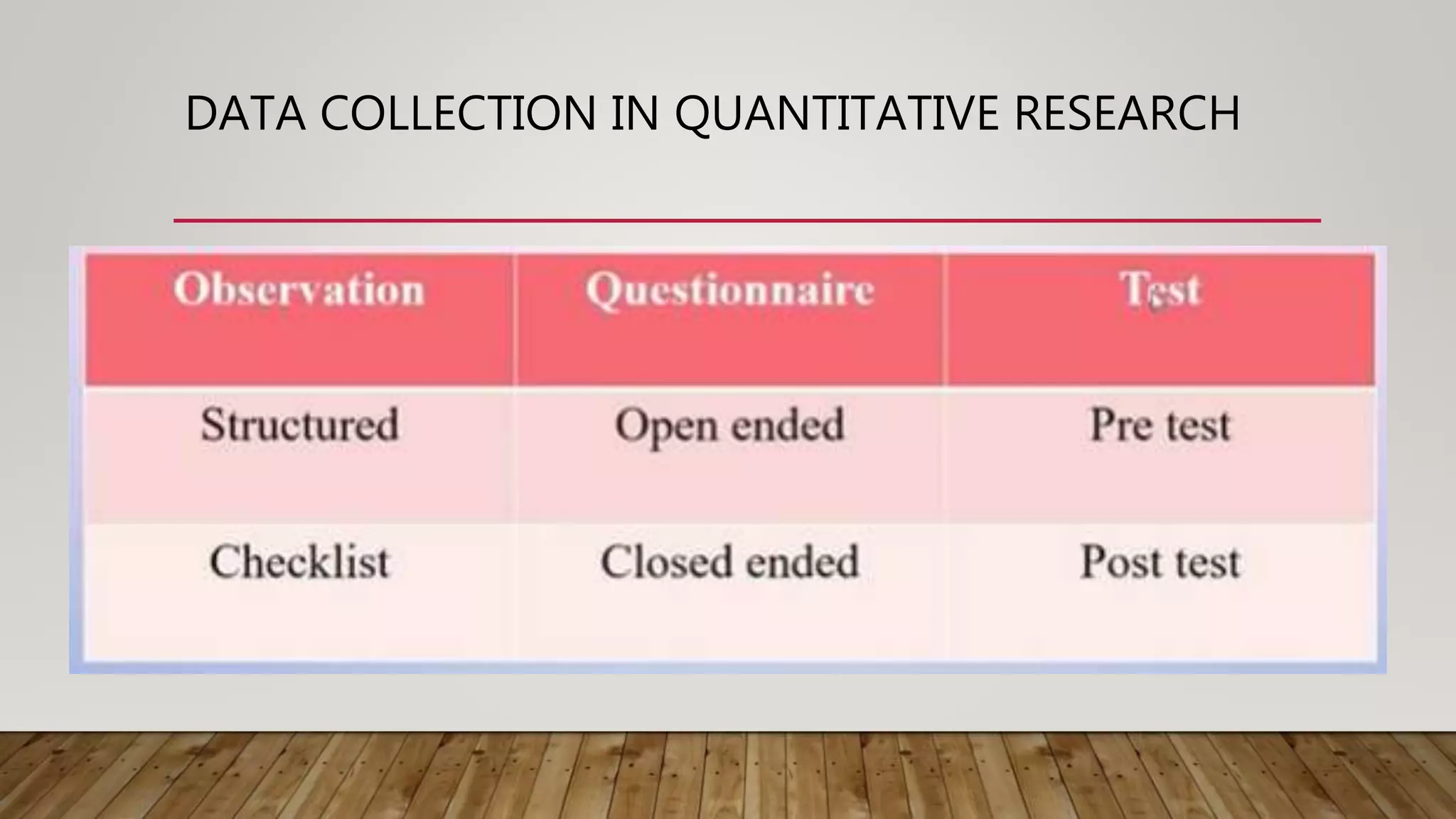 DATA COLLECTION IN QUANTITATIVE RESEARCH

| Observation | Questionnaire | Test |
|---|---|---|
| Structured | Open ended | Pre test |
| Checklist | Closed ended | Post test |